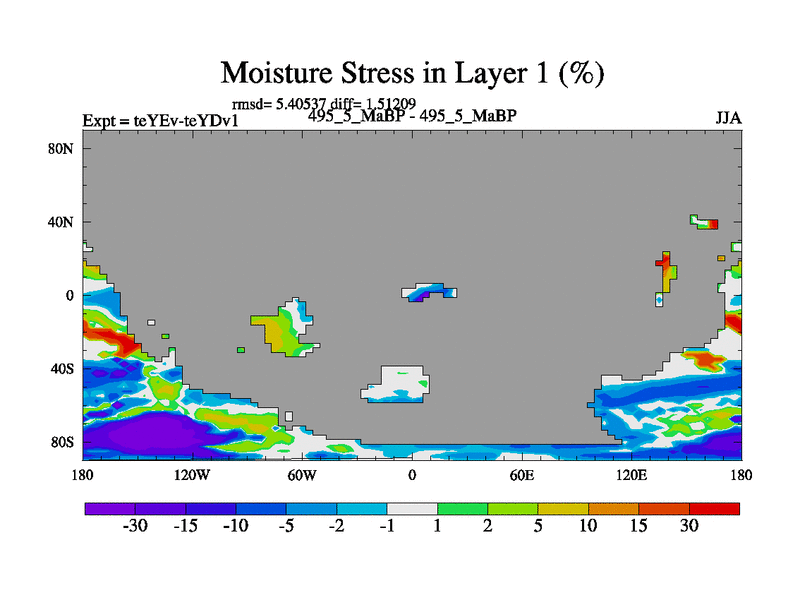 Moisture Stress in Layer 1 (%)

rmsd= 5.40537 diff= 1.51209

Expt = teYEv-teYDv1

495_5_MaBP - 495_5_MaBP

JJA

80N

40N

0

40S

80S

180

120W

60W

0

60E

120E

180

-30 -15 -10 -5 -2 -1 1 2 5 10 15 30